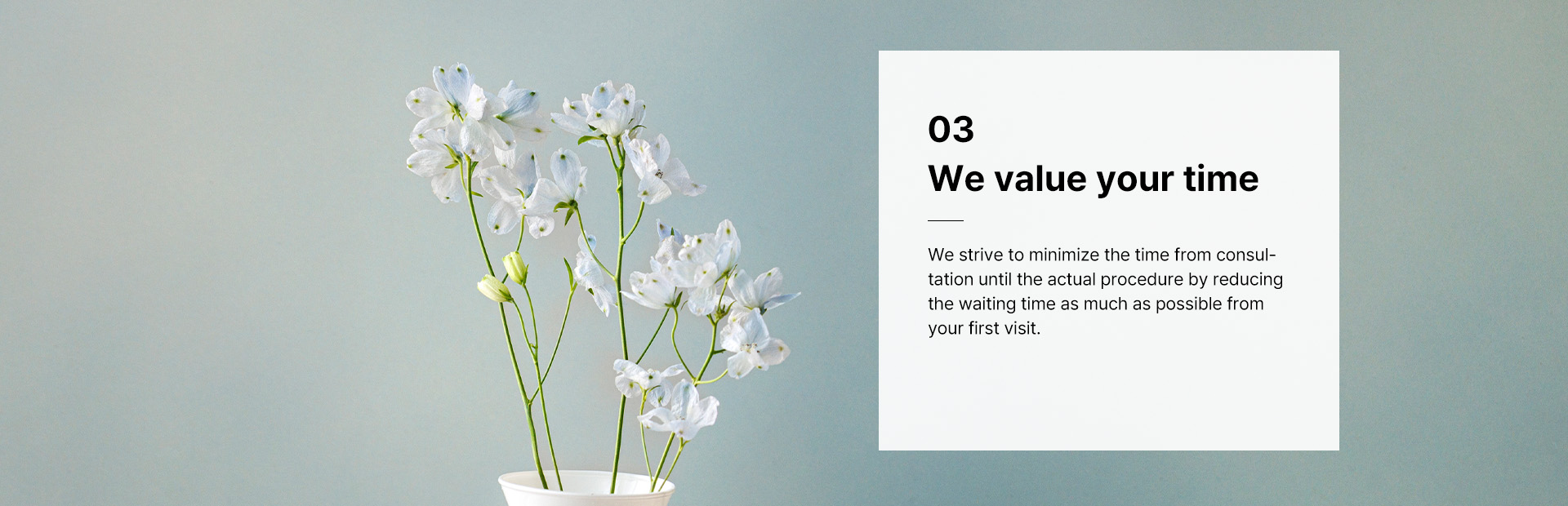 03
We value your time

We strive to minimize the time from consultation until the actual procedure by reducing the waiting time as much as possible from your first visit.